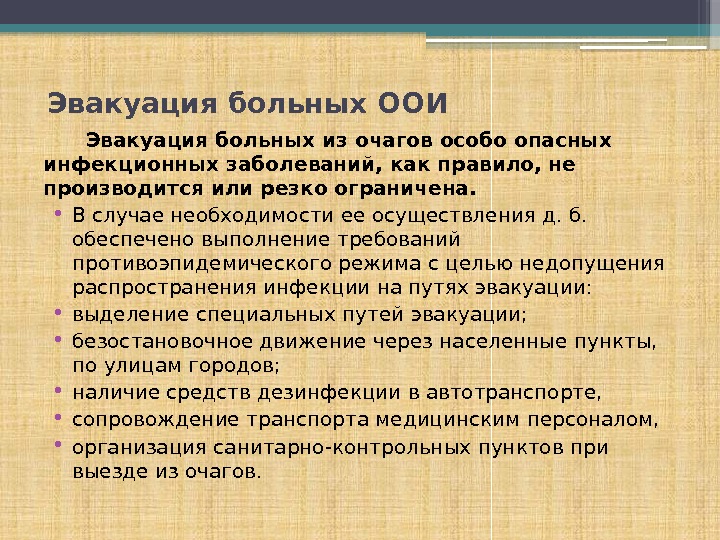 Эвакуация больных ООИ

Эвакуация больных из очагов особо опасных инфекционных заболеваний, как правило, не производится или резко ограничена.

• В случае необходимости ее осуществления д. б. обеспечено выполнение требований противоэпидемического режима с целью недопущения распространения инфекции на путях эвакуации:
• выделение специальных путей эвакуации;
• безостановочное движение через населенные пункты, по улицам городов;
• наличие средств дезинфекции в автотранспорте,
• сопровождение транспорта медицинским персоналом,
• организация санитарно-контрольных пунктов при выезде из очагов.